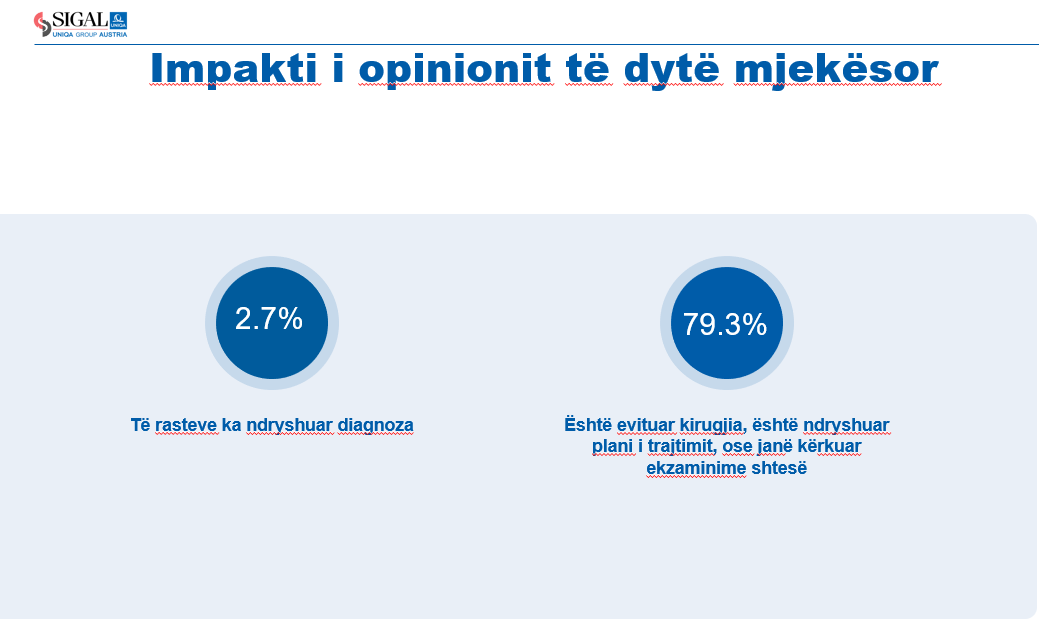 SIGAL UNIQA UNIQA GROUP AUSTRIA

Impakti i opinionit të dytë mjekësor

2.7%

Të rasteve ka ndryshuar diagnoza

79.3%

Është evituar kirugjia, është ndryshuar plani i trajtimit, ose janë kërkuar ekzaminime shtesë